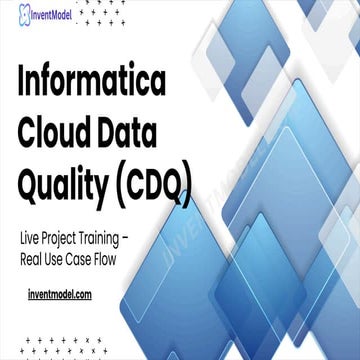 InventModel

Informatica Cloud Data Quality (CDQ)

Live Project Training – Real Use Case Flow

inventmodel.com

INVENTMODEL